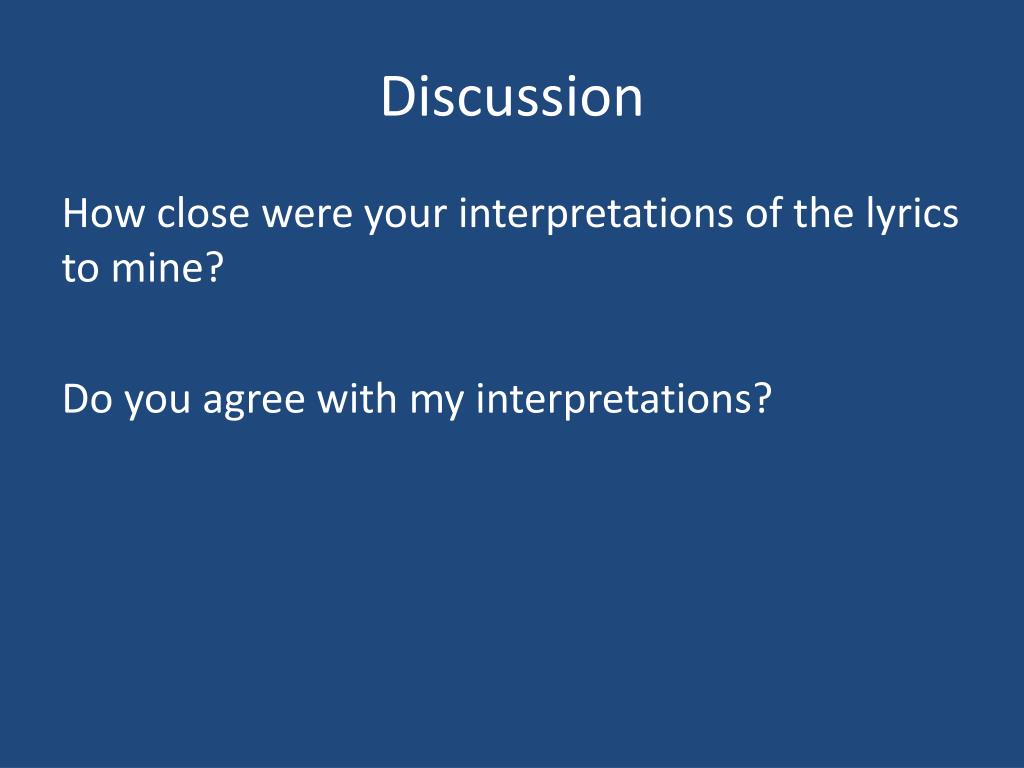 Discussion

How close were your interpretations of the lyrics to mine?

Do you agree with my interpretations?